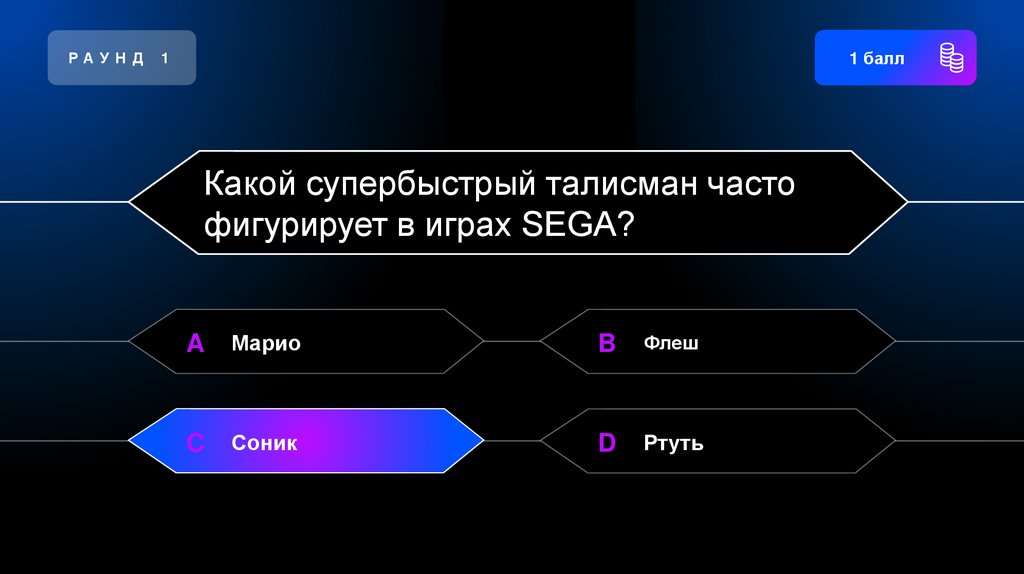 РАУНД 1

1 балл

Какой супербыстрый талисман часто фигурирует в играх SEGA?

A Марио

B Флеш

C Соник

D Ртуть